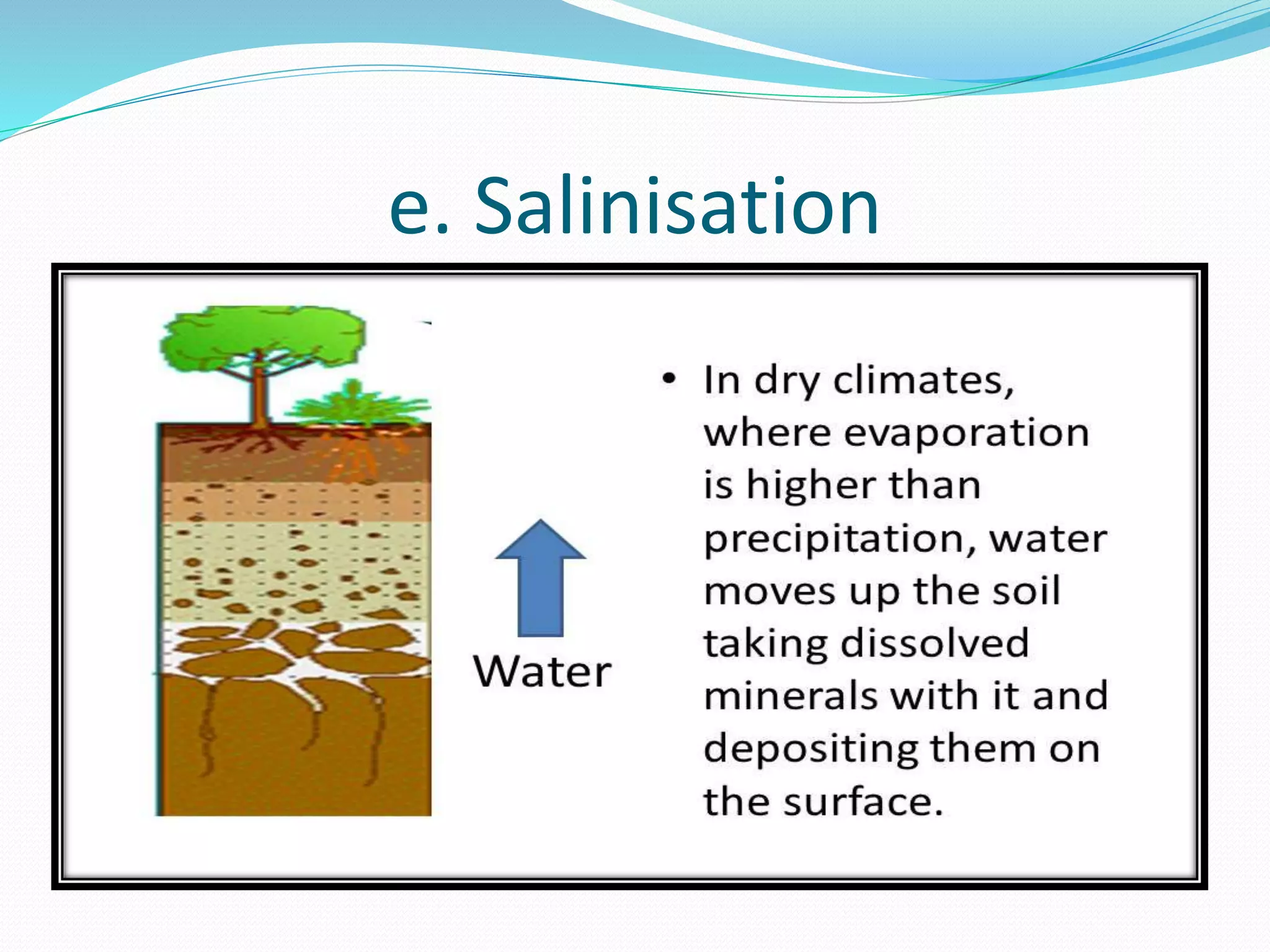 e. Salinisation

Water

• In dry climates, where evaporation is higher than precipitation, water moves up the soil taking dissolved minerals with it and depositing them on the surface.